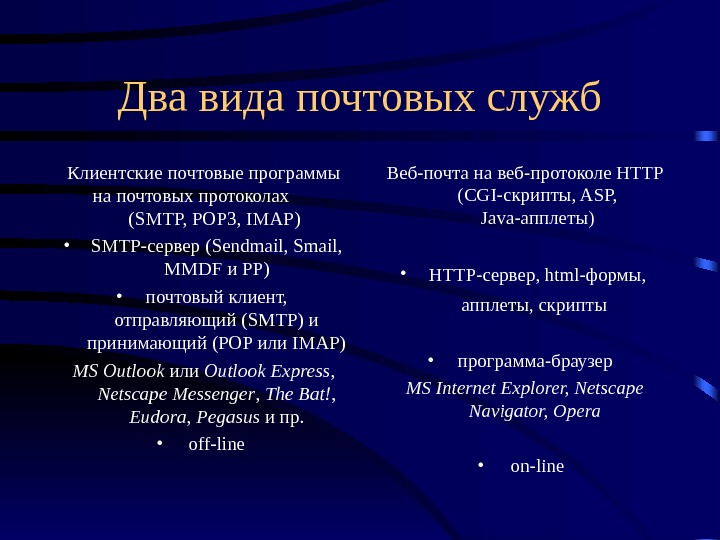 Два вида почтовых служб

Клиентские почтовые программы на почтовых протоколах (SMTP, POP3, IMAP)

• SMTP-сервер (Sendmail, Smail, MMDF и PP)

• почтовый клиент, отправляющий (SMTP) и принимающий (POP или IMAP)

MS Outlook или Outlook Express, Netscape Messenger, The Bat!, Eudora, Pegasus и пр.

• off-line

Веб-почта на веб-протоколе HTTP (CGI-скрипты, ASP, Java-апплеты)

• HTTP-сервер, html-формы, апплеты, скрипты

• программа-браузер

MS Internet Explorer, Netscape Navigator, Opera

• on-line